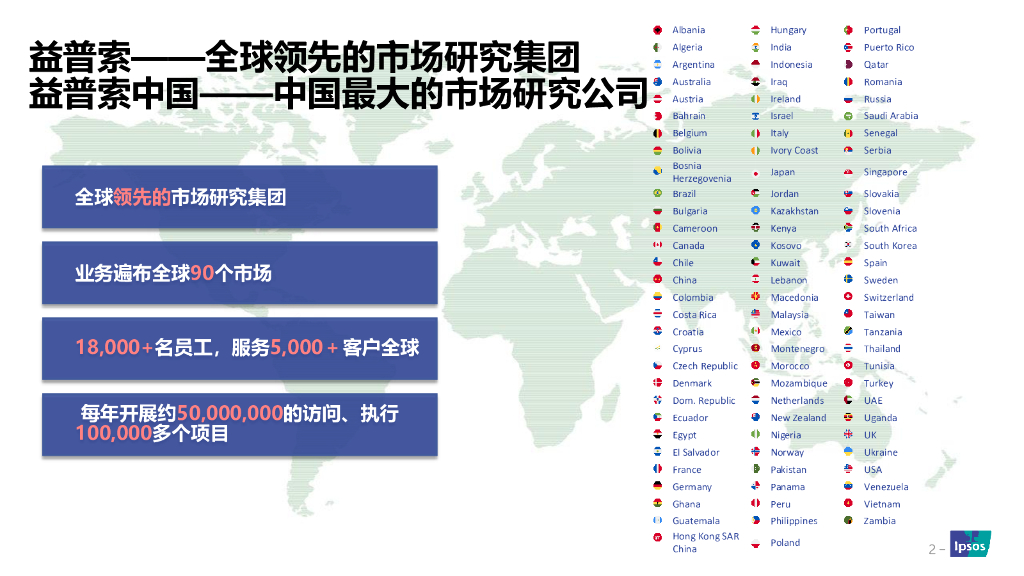 益普索——全球领先的市场研究集团
益普索中国——中国最大的市场研究公司

全球领先的市场研究集团

业务遍布全球90个市场

18,000+名员工，服务5,000 + 客户全球

每年开展约50,000,000的访问、执行100,000多个项目

Albania
Algeria
Argentina
Australia
Austria
Bahrain
Belgium
Bolivia
Bosnia Herzegovenia
Brazil
Bulgaria
Cameroon
Canada
Chile
China
Colombia
Costa Rica
Croatia
Cyprus
Czech Republic
Denmark
Dom. Republic
Ecuador
Egypt
El Salvador
France
Germany
Ghana
Guatemala
Hong Kong SAR China

Hungary
India
Indonesia
Iraq
Ireland
Israel
Italy
Ivory Coast
Japan
Jordan
Kazakhstan
Kenya
Kosovo
Kuwait
Lebanon
Macedonia
Malaysia
Mexico
Montenegro
Morocco
Mozambique
Netherlands
New Zealand
Nigeria
Norway
Pakistan
Panama
Peru
Philippines
Poland

Portugal
Puerto Rico
Qatar
Romania
Russia
Saudi Arabia
Senegal
Serbia
Singapore
Slovakia
Slovenia
South Africa
South Korea
Spain
Sweden
Switzerland
Taiwan
Tanzania
Thailand
Tunisia
Turkey
UAE
Uganda
UK
Ukraine
USA
Venezuela
Vietnam
Zambia

2 –
Ipsos